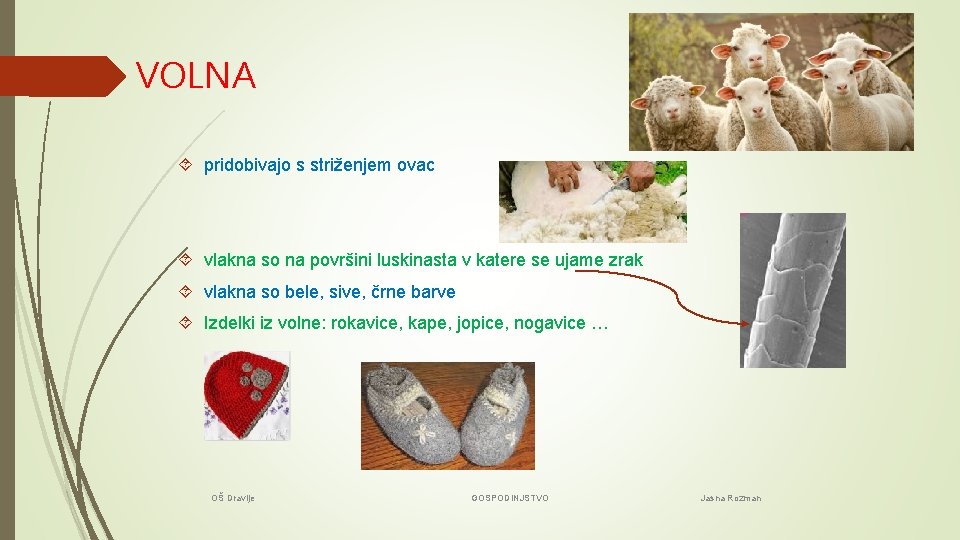 VOLNA

pridobivajo s striženjem ovac

vlakna so na površini luskinasta v katere se ujame zrak

vlakna so bele, sive, črne barve

Izdelki iz volne: rokavice, kape, jopice, nogavice …

OŠ Dravlje GOSPODINJSTVO Jasna Rozman